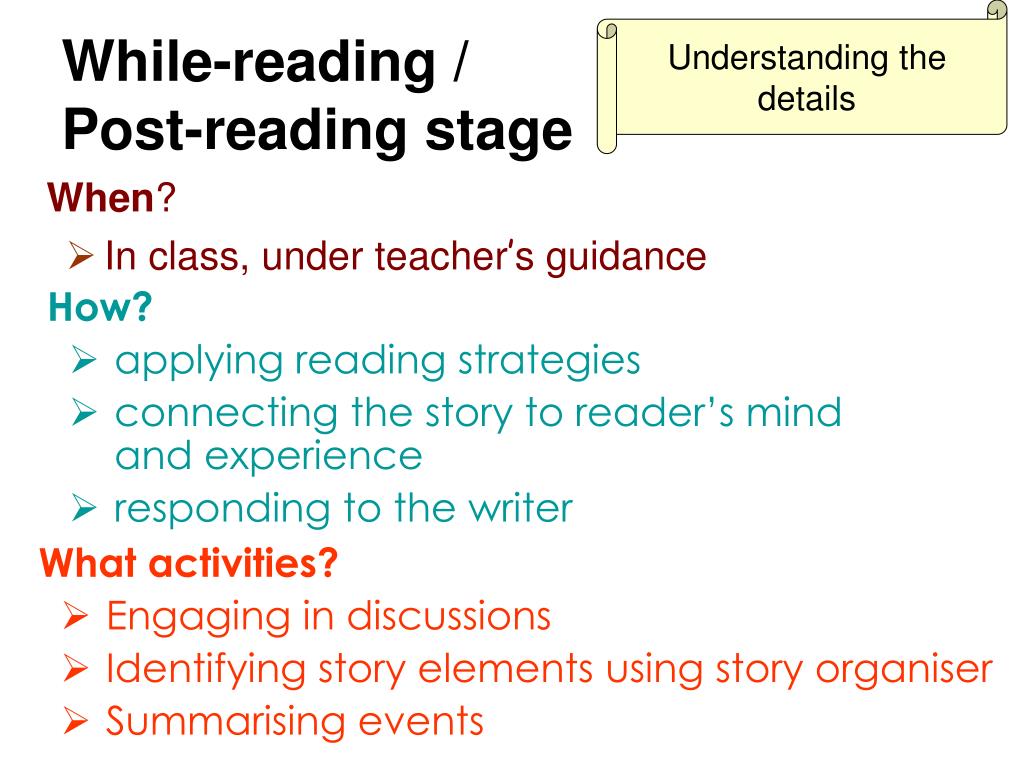 While-reading / Post-reading stage

Understanding the details

When?

➢ In class, under teacher's guidance

How?

➢ applying reading strategies

➢ connecting the story to reader's mind and experience

➢ responding to the writer

What activities?

➢ Engaging in discussions

➢ Identifying story elements using story organiser

➢ Summarising events